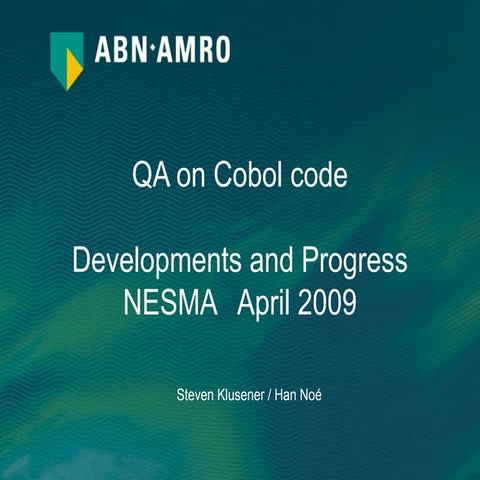 ABN·AMRO

QA on Cobol code

Developments and Progress
NESMA April 2009

Steven Klusener / Han Noé